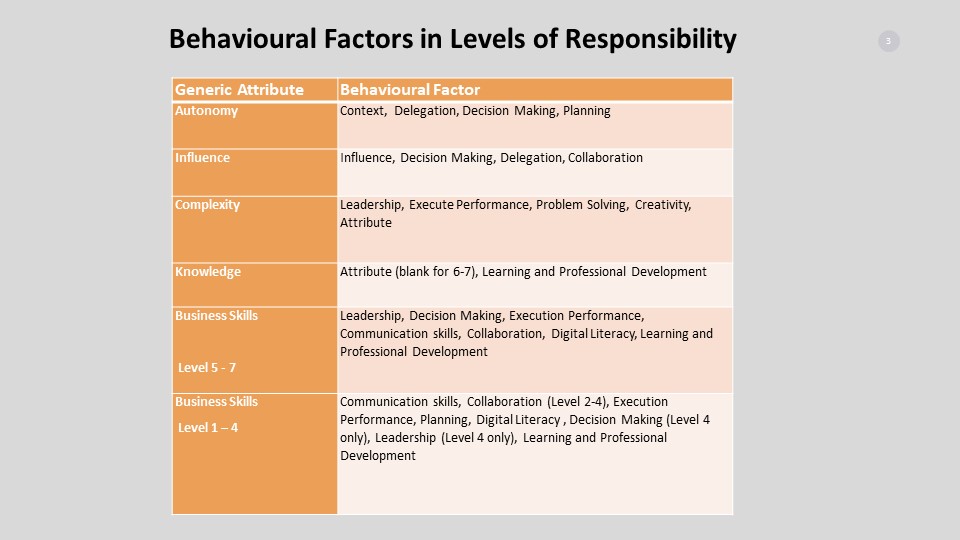 Behavioural Factors in Levels of Responsibility

3

| Generic Attribute | Behavioural Factor |
|---|---|
| Autonomy | Context, Delegation, Decision Making, Planning |
| Influence | Influence, Decision Making, Delegation, Collaboration |
| Complexity | Leadership, Execute Performance, Problem Solving, Creativity, Attribute |
| Knowledge | Attribute (blank for 6-7), Learning and Professional Development |
| Business Skills Level 5 - 7 | Leadership, Decision Making, Execution Performance, Communication skills, Collaboration, Digital Literacy, Learning and Professional Development |
| Business Skills Level 1 – 4 | Communication skills, Collaboration (Level 2-4), Execution Performance, Planning, Digital Literacy , Decision Making (Level 4 only), Leadership (Level 4 only), Learning and Professional Development |